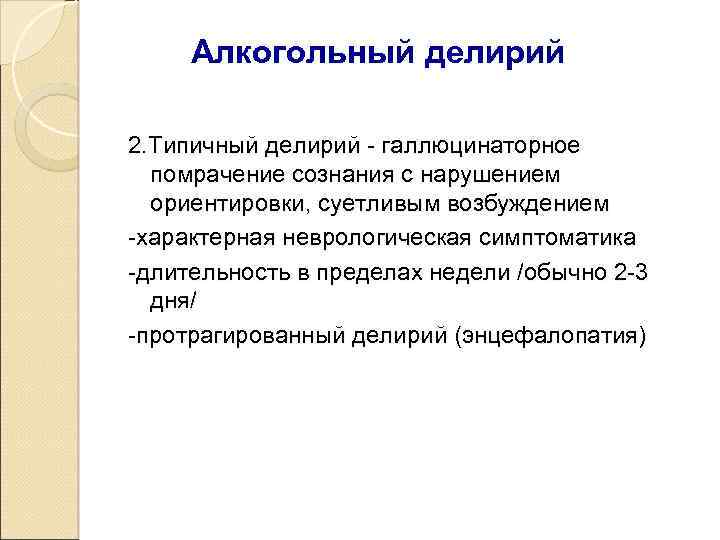 Алкогольный делирий

2.Типичный делирий - галлюцинаторное помрачение сознания с нарушением ориентировки, суетливым возбуждением

-характерная неврологическая симптоматика

-длительность в пределах недели /обычно 2-3 дня/

-протрагированный делирий (энцефалопатия)